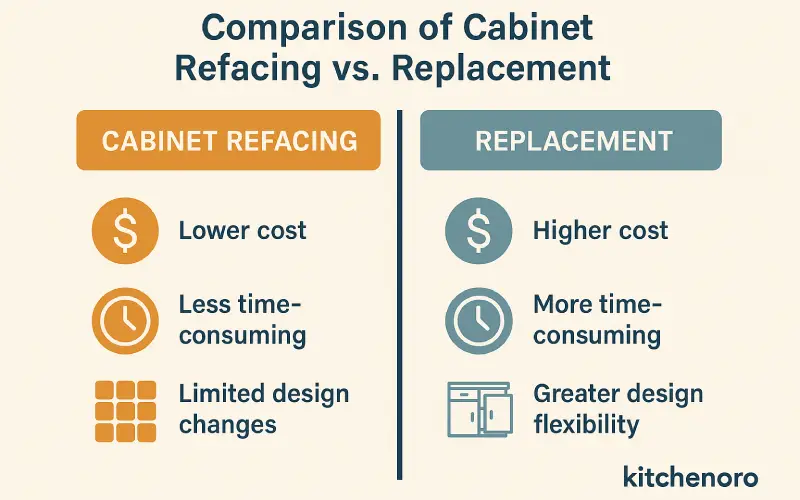 Comparison of Cabinet Refacing vs. Replacement

CABINET REFACING

$ Lower cost

Less time-consuming

Limited design changes

REPLACEMENT

$ Higher cost

More time-consuming

Greater design flexibility

kitchenoro